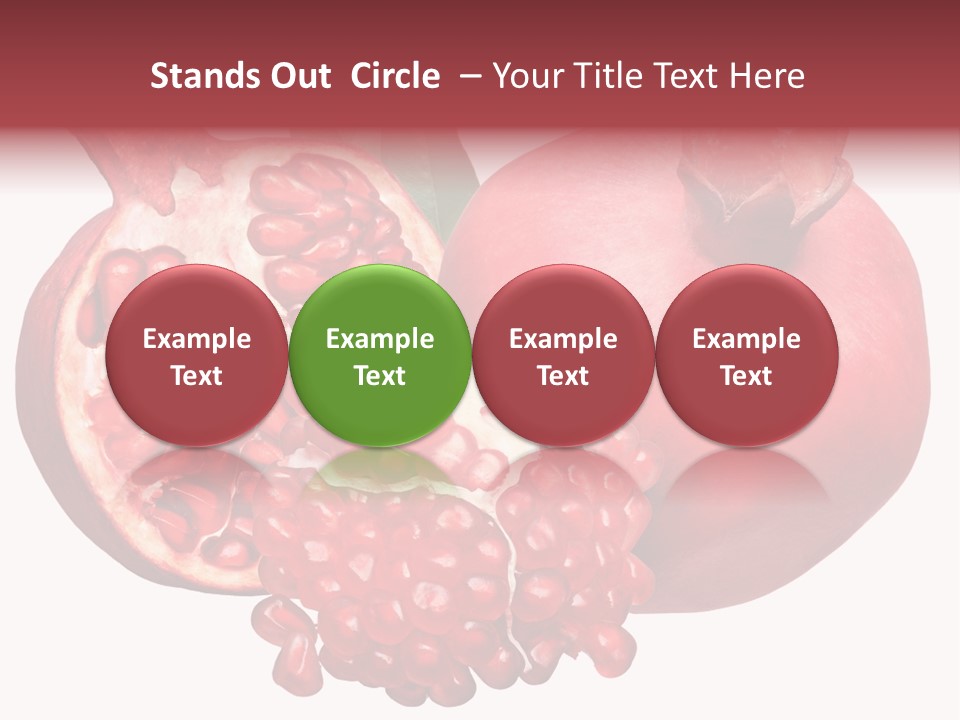 Stands Out  Circle  – Your Title Text Here

Example Text

Example Text

Example Text

Example Text